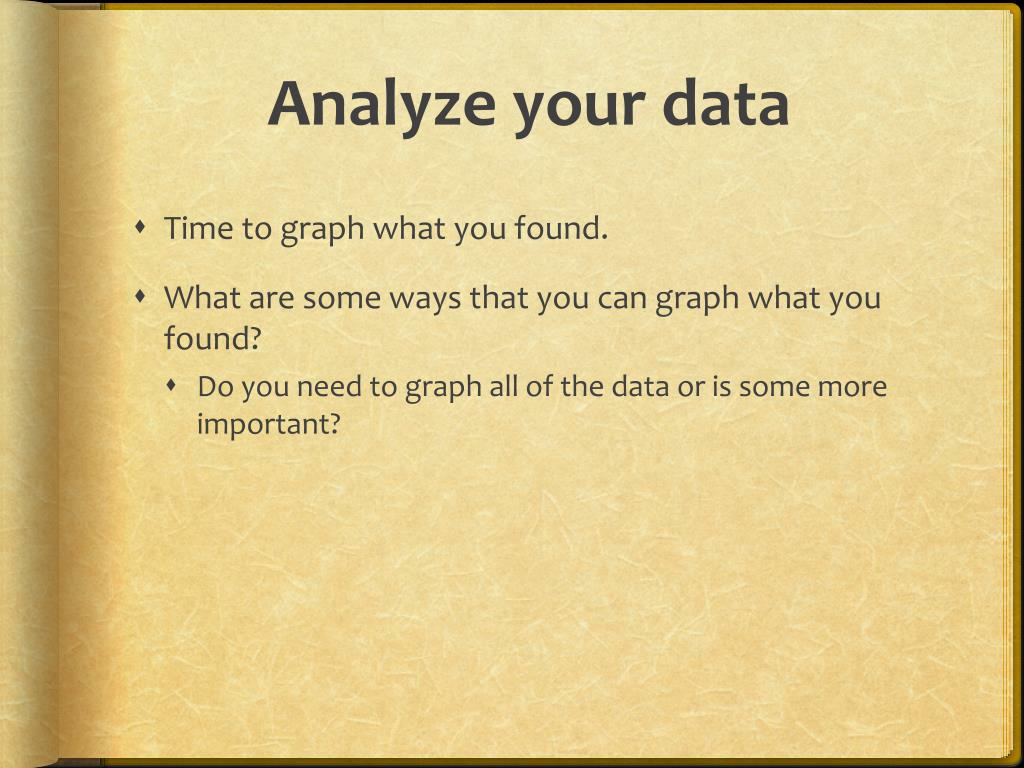 Analyze your data

Time to graph what you found.

What are some ways that you can graph what you found?

Do you need to graph all of the data or is some more important?